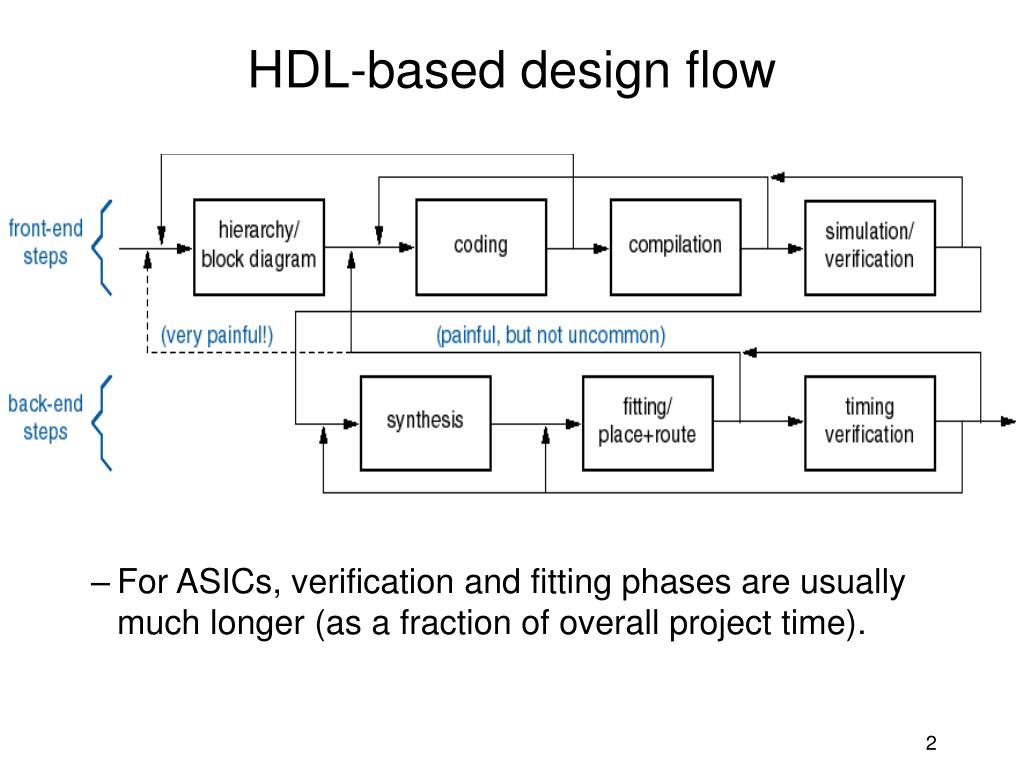 HDL-based design flow

front-end steps

hierarchy/ block diagram

coding

compilation

simulation/ verification

(very painful!)

(painful, but not uncommon)

back-end steps

synthesis

fitting/ place+route

timing verification

– For ASICs, verification and fitting phases are usually much longer (as a fraction of overall project time).

2